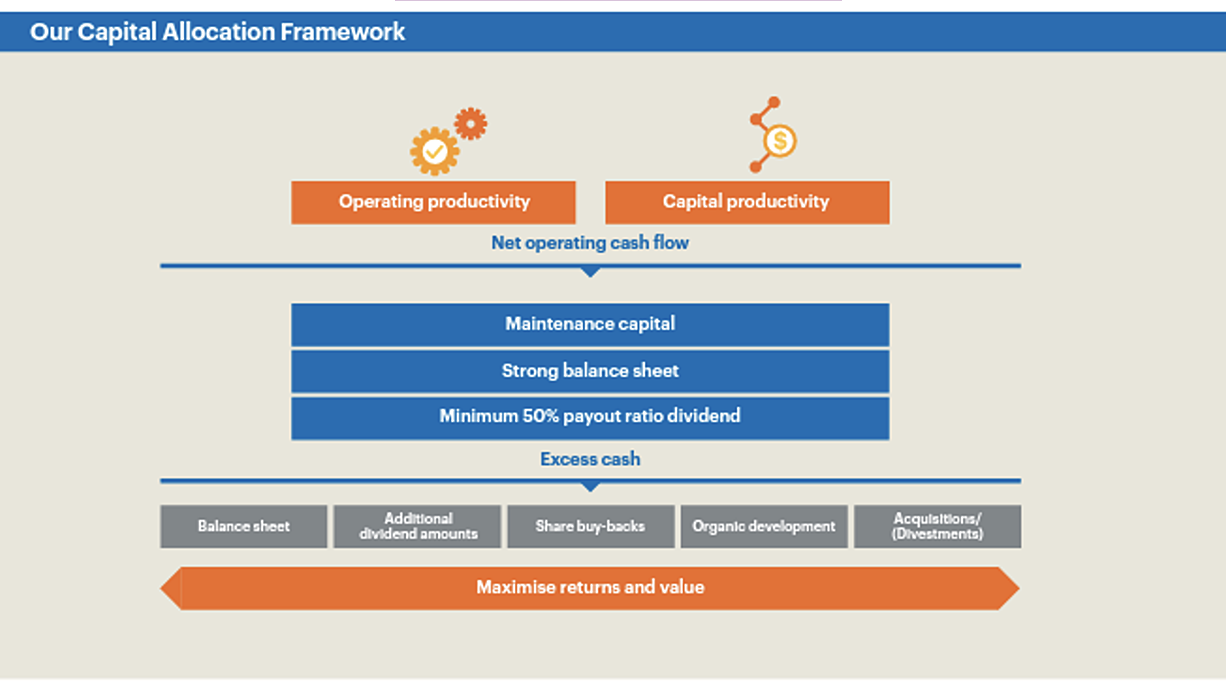 Our Capital Allocation Framework

Operating productivity

Capital productivity

Net operating cash flow

Maintenance capital

Strong balance sheet

Minimum 50% payout ratio dividend

Excess cash

Balance sheet

Additional dividend amounts

Share buy-backs

Organic development

Acquisitions/ (Divestments)

Maximise returns and value